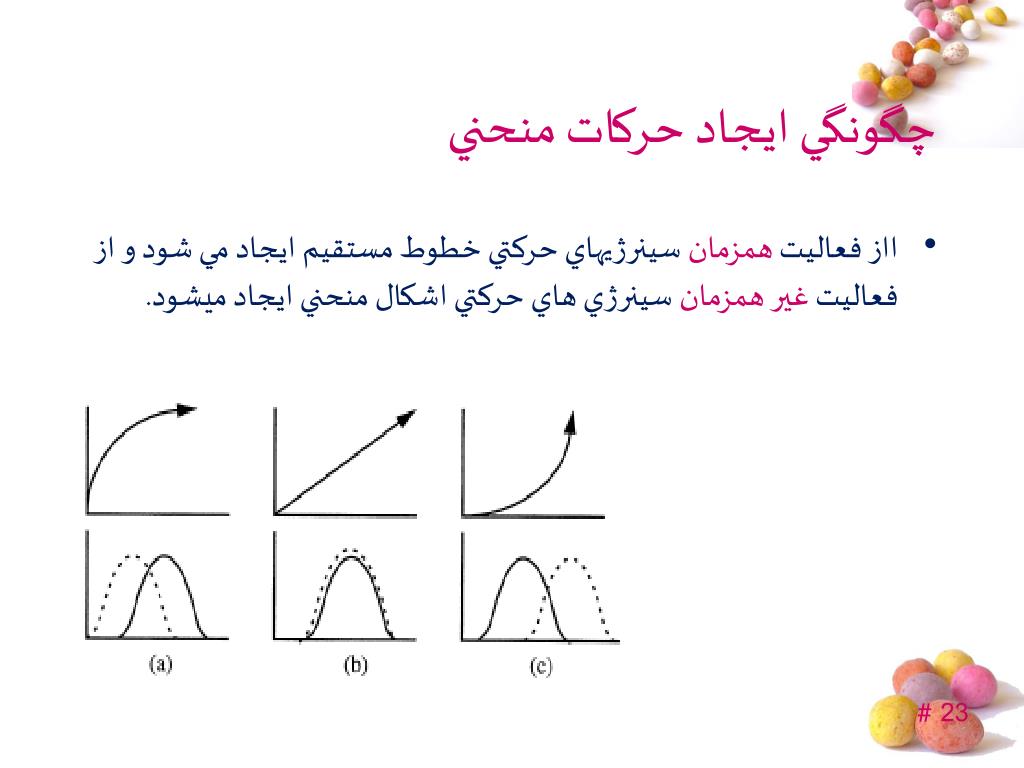 چگونگي ايجاد حركات منحني

• ااز فعاليت همزمان سينرژيهاي حركتي خطوط مستقيم ايجاد مي شود و از فعاليت غير همزمان سينرژي هاي حركتي اشكال منحني ايجاد ميشود.

(a)
(b)
(c)

# 23